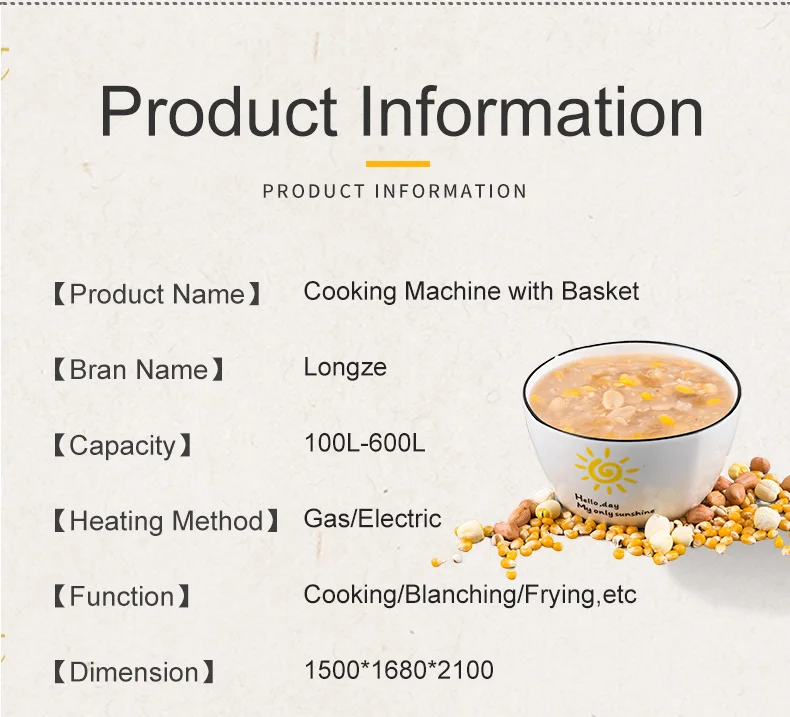 Product Information

PRODUCT INFORMATION

【Product Name】 Cooking Machine with Basket

【Bran Name】 Longze

【Capacity】 100L-600L

【Heating Method】 Gas/Electric

【Function】 Cooking/Blanching/Frying,etc

【Dimension】 1500*1680*2100

Hello,day
My only sunshine